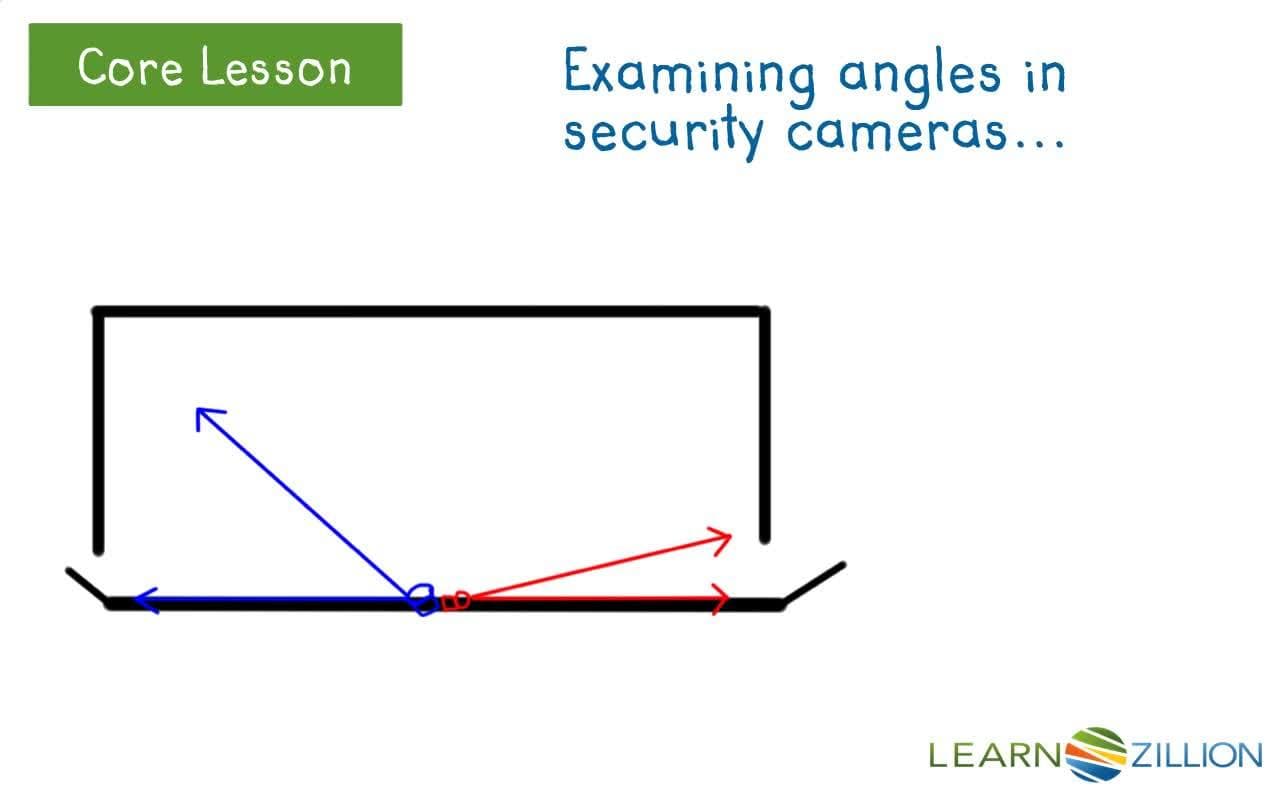 Core Lesson

Examining angles in security cameras...

LEARNZILLION